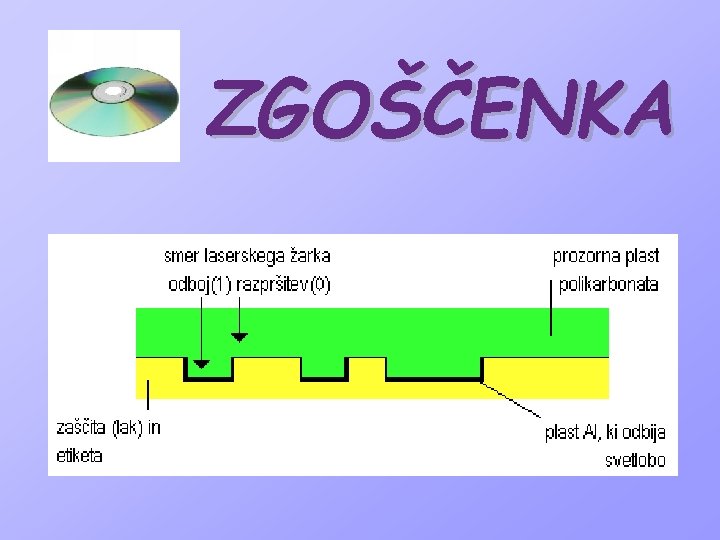 ZGOŠČENKA

smer laserskega žarka
odboj(1) razpršitev(0)

prozorna plast
polikarbonata

zaščita (lak) in
etiketa

plast Al, ki odbija
svetlobo